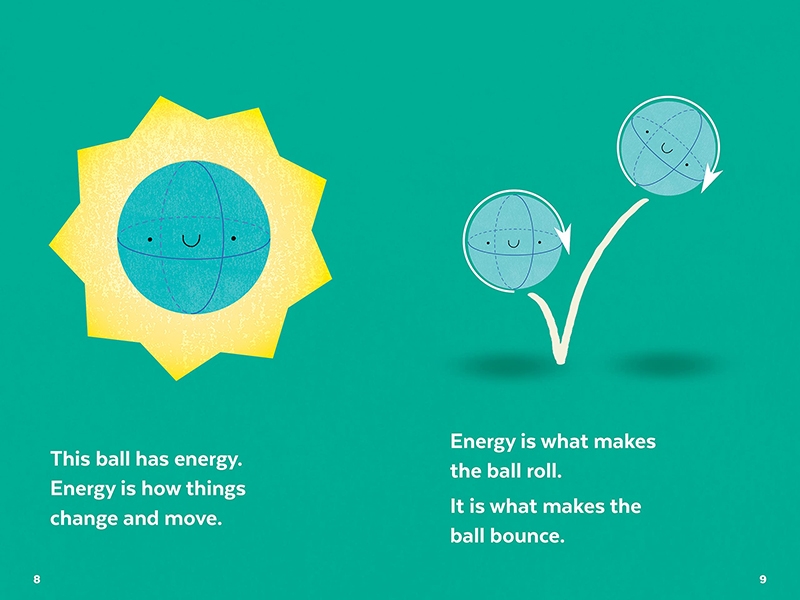 This ball has energy. Energy is how things change and move.

8

Energy is what makes the ball roll.

It is what makes the ball bounce.

9